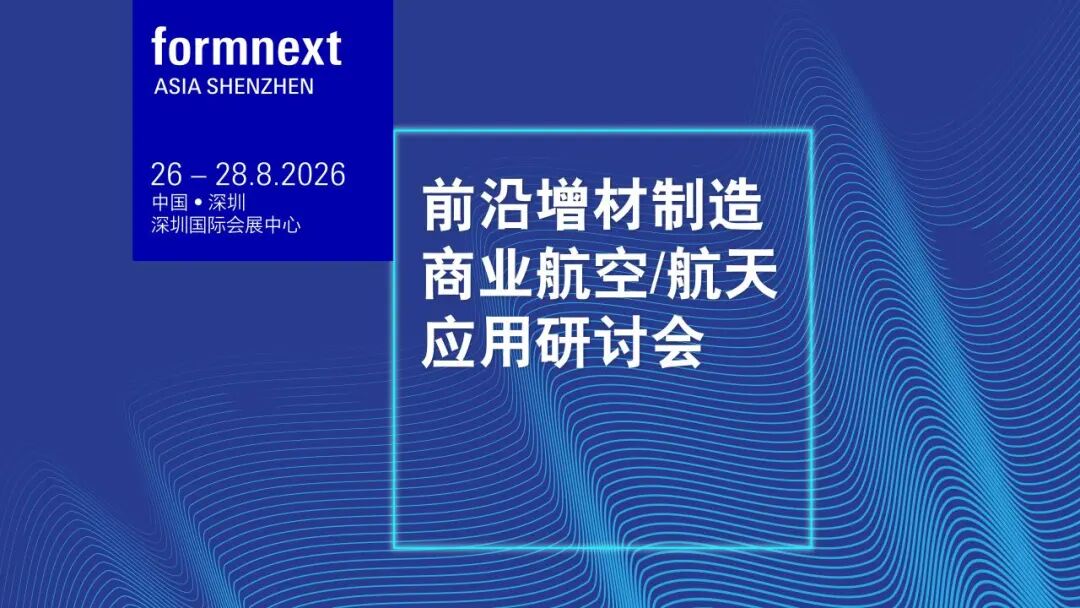 formnext
ASIA SHENZHEN

26 – 28.8.2026
中国 • 深圳
深圳国际会展中心

前沿增材制造
商业航空/航天
应用研讨会